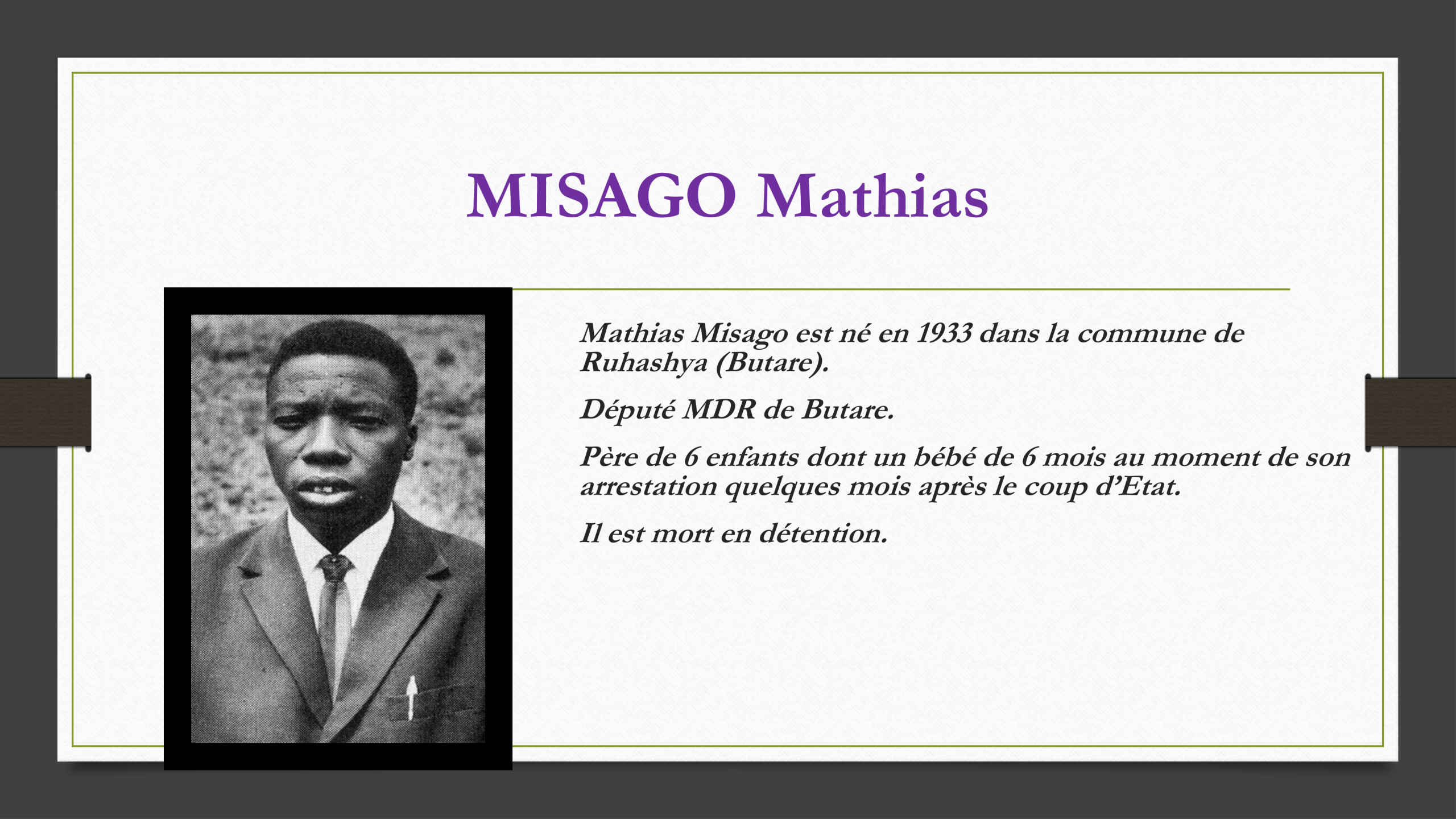 MISAGO Mathias

Mathias Misago est né en 1933 dans la commune de Ruhashya (Butare).

Député MDR de Butare.

Père de 6 enfants dont un bébé de 6 mois au moment de son arrestation quelques mois après le coup d'Etat.

Il est mort en détention.